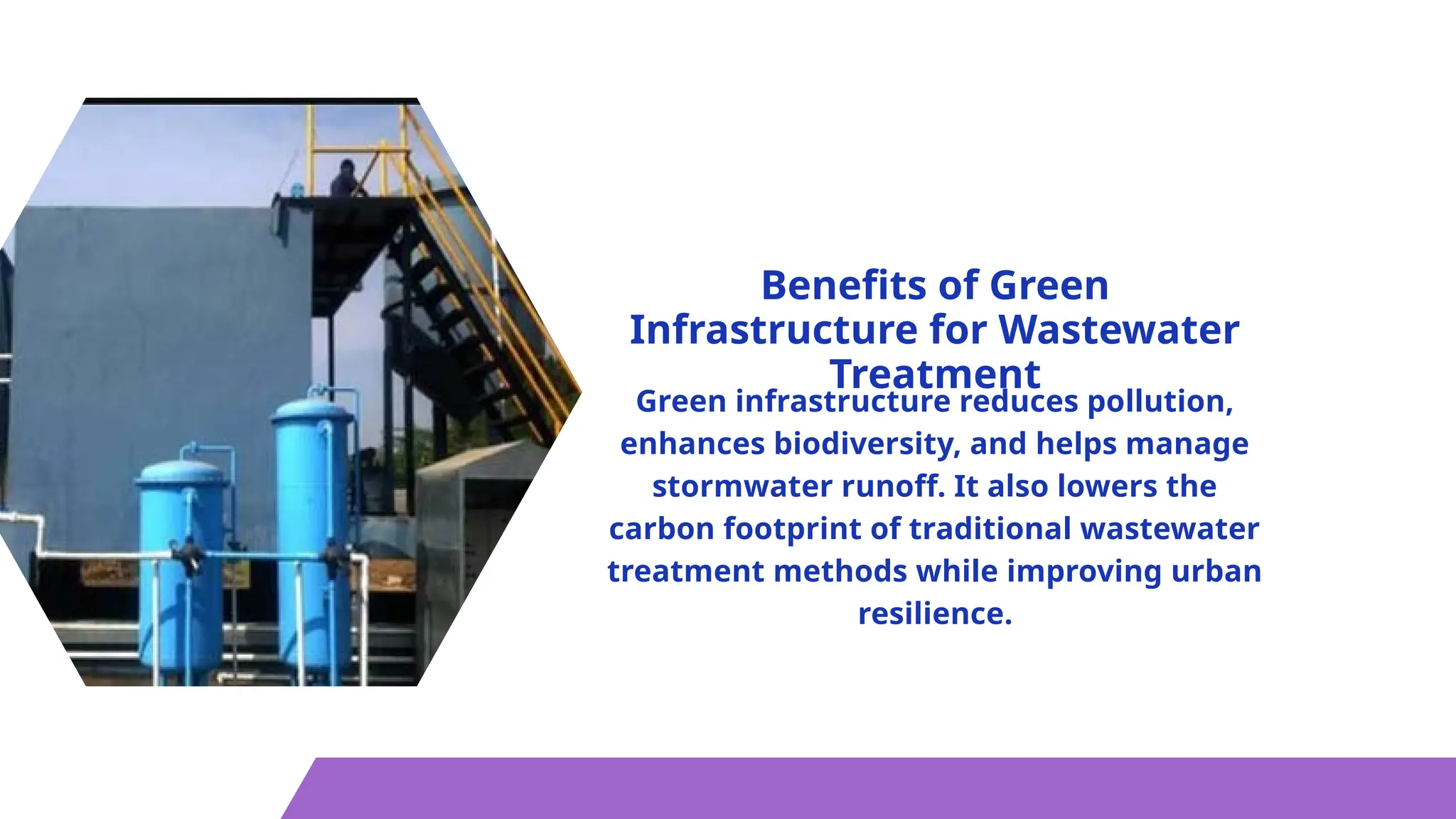 Benefits of Green Infrastructure for Wastewater Treatment

Green infrastructure reduces pollution, enhances biodiversity, and helps manage stormwater runoff. It also lowers the carbon footprint of traditional wastewater treatment methods while improving urban resilience.